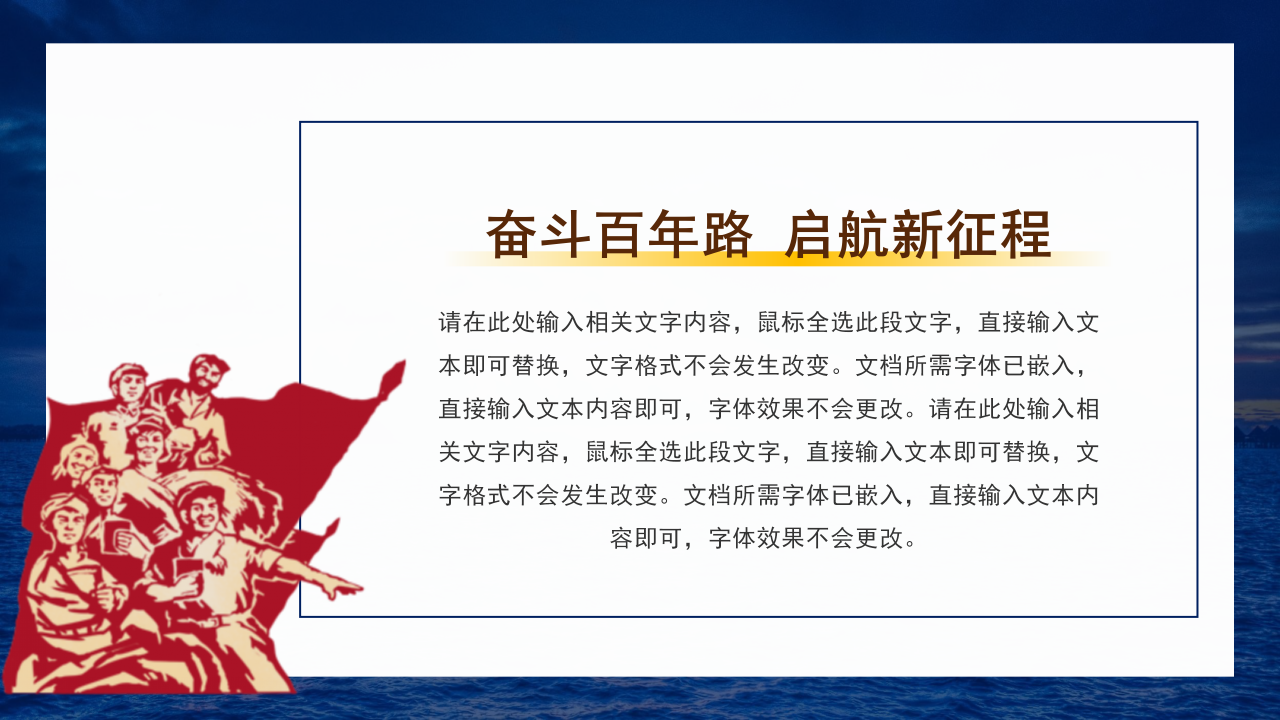 奋斗百年路 启航新征程

请在此处输入相关文字内容，鼠标全选此段文字，直接输入文本即可替换，文字格式不会发生改变。文档所需字体已嵌入，直接输入文本内容即可，字体效果不会更改。请在此处输入相关文字内容，鼠标全选此段文字，直接输入文本即可替换，文字格式不会发生改变。文档所需字体已嵌入，直接输入文本内容即可，字体效果不会更改。